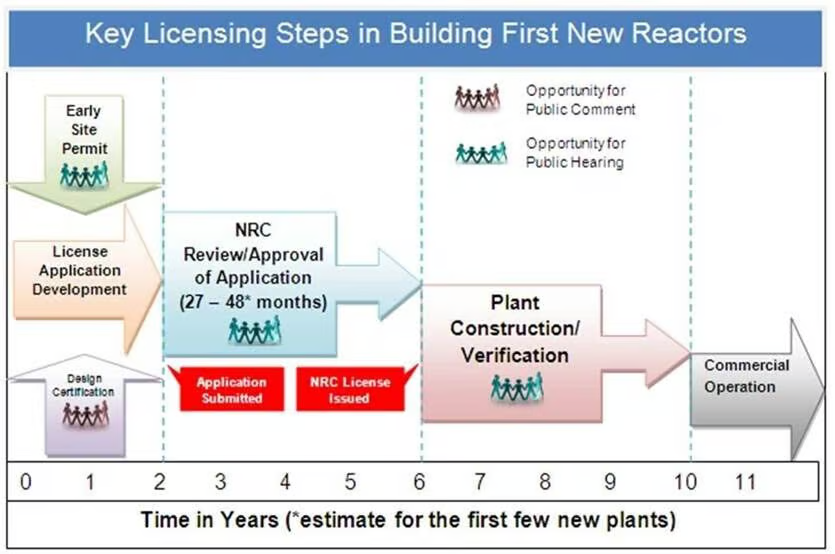 Key Licensing Steps in Building First New Reactors

Opportunity for Public Comment

Opportunity for Public Hearing

Early Site Permit

License Application Development

Design Certification

NRC Review/Approval of Application (27 – 48* months)

Application Submitted

NRC License Issued

Plant Construction/ Verification

Commercial Operation

0 1 2 3 4 5 6 7 8 9 10 11

Time in Years (*estimate for the first few new plants)